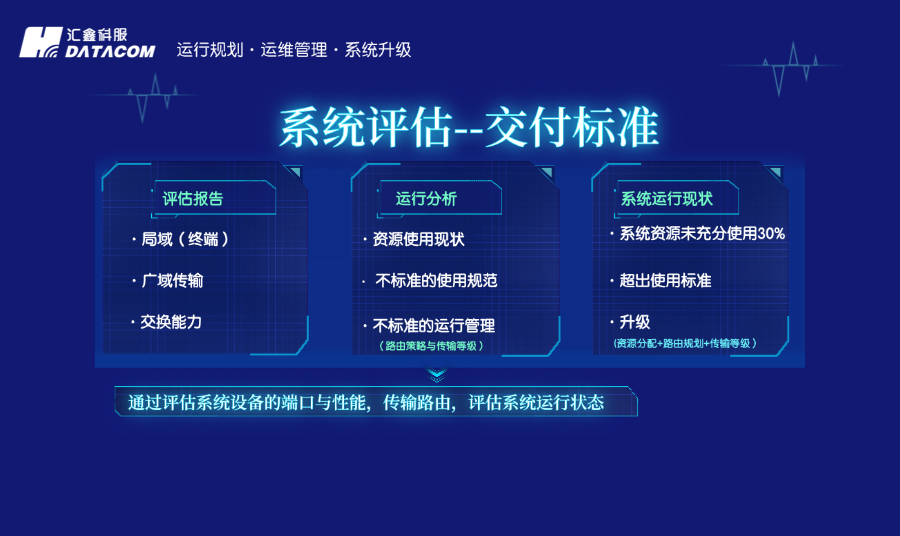 汇鑫科服
DATACOM
运行规划 · 运维管理 · 系统升级

系统评估--交付标准

评估报告

· 局域（终端）

· 广域传输

· 交换能力

运行分析

· 资源使用现状

· 不标准的使用规范

· 不标准的运行管理
（路由策略与传输等级）

系统运行现状

· 系统资源未充分使用30%

· 超出使用标准

· 升级
（资源分配+路由规划+传输等级）

通过评估系统设备的端口与性能，传输路由，评估系统运行状态